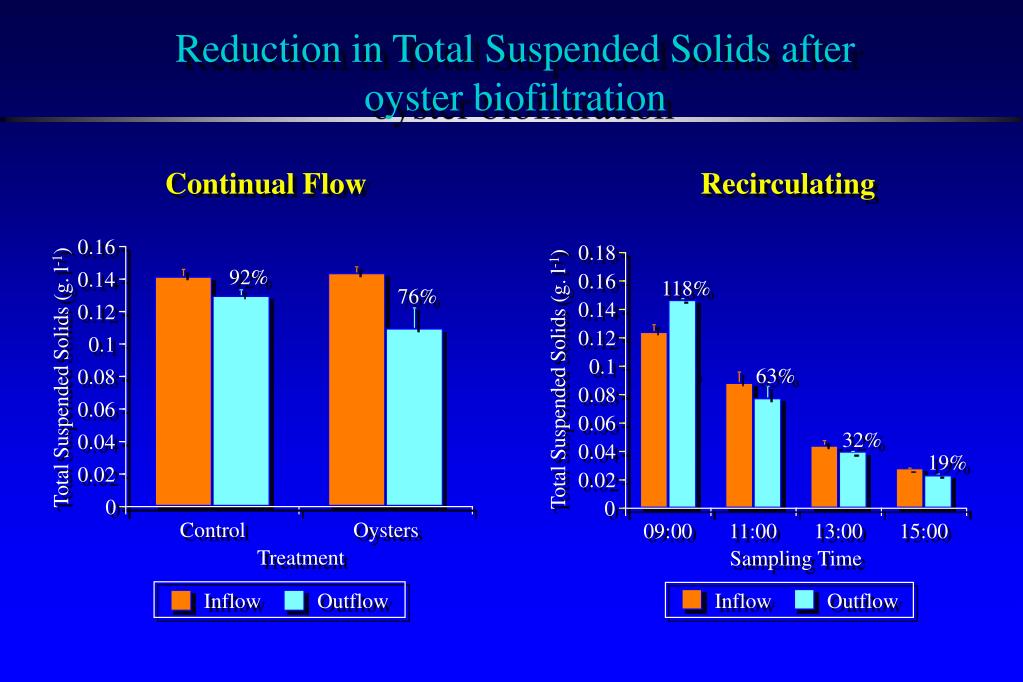 Reduction in Total Suspended Solids after oyster biofiltration

Continual Flow

Total Suspended Solids (g. $l^{-1}$)

0.16
0.14
0.12
0.1
0.08
0.06
0.04
0.02
0

92%
76%

Control
Oysters
Treatment

Inflow
Outflow

Recirculating

Total Suspended Solids (g. $l^{-1}$)

0.18
0.16
0.14
0.12
0.1
0.08
0.06
0.04
0.02
0

118%
63%
32%
19%

09:00
11:00
13:00
15:00
Sampling Time

Inflow
Outflow